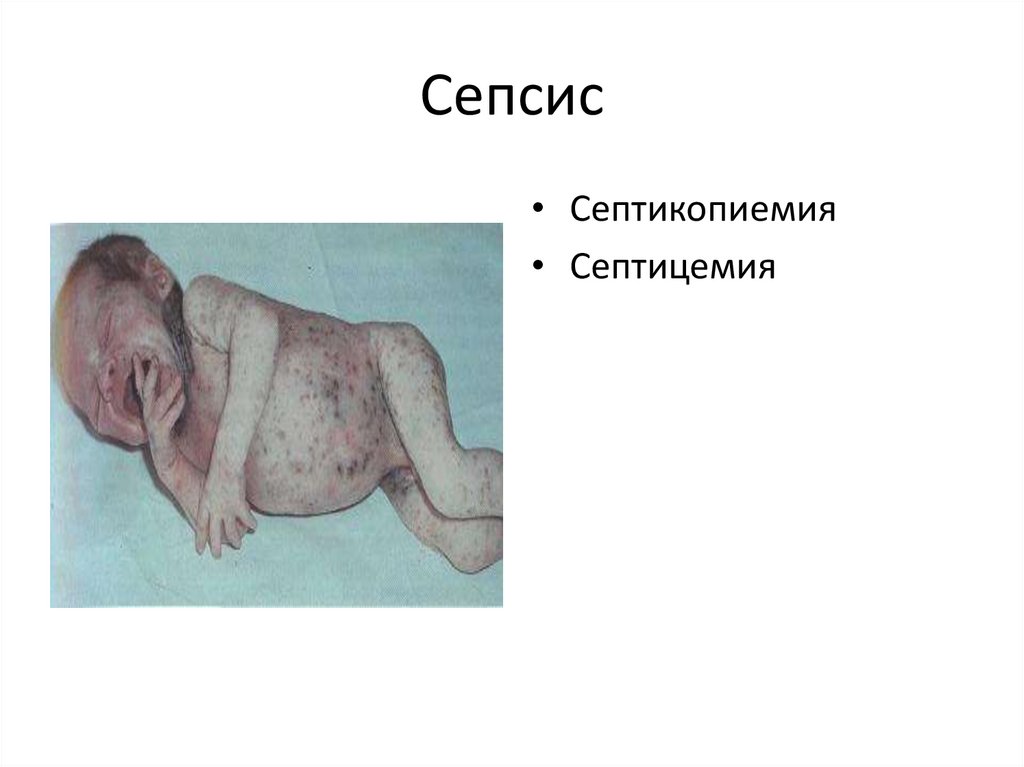 Сепсис

• Септикопиемия
• Септицемия